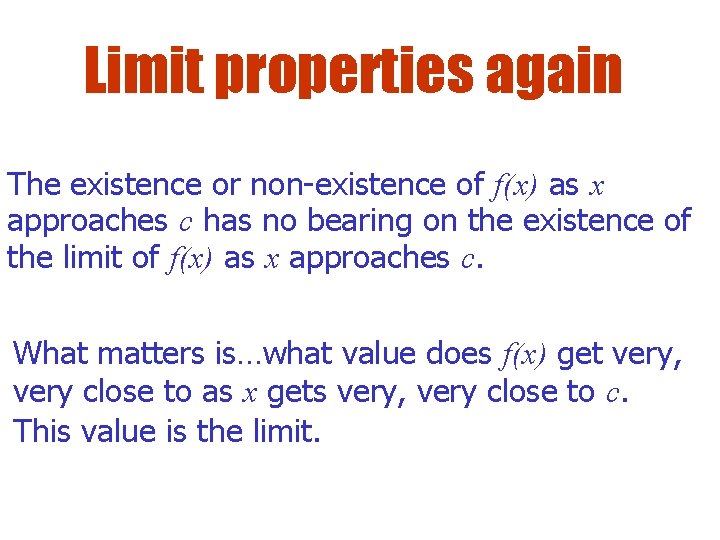 Limit properties again

The existence or non-existence of $f(x)$ as $x$ approaches $c$ has no bearing on the existence of the limit of $f(x)$ as $x$ approaches $c$.

What matters is…what value does $f(x)$ get very, very close to as $x$ gets very, very close to $c$. This value is the limit.